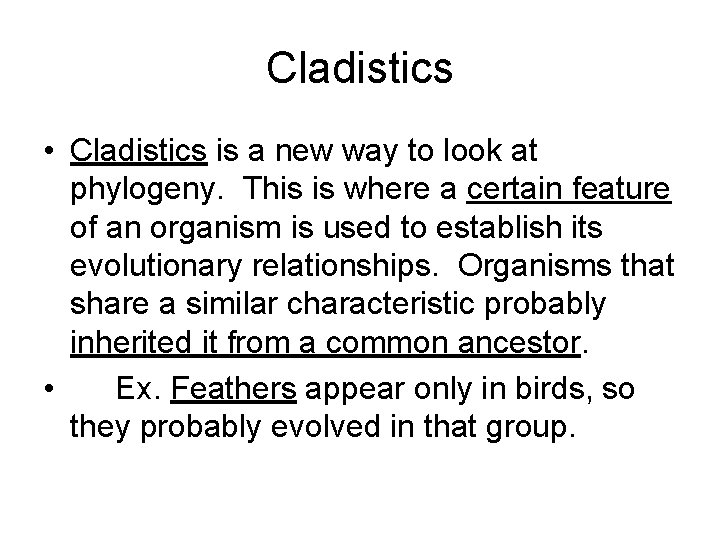 Cladistics

• Cladistics is a new way to look at phylogeny. This is where a certain feature of an organism is used to establish its evolutionary relationships. Organisms that share a similar characteristic probably inherited it from a common ancestor.

• Ex. Feathers appear only in birds, so they probably evolved in that group.